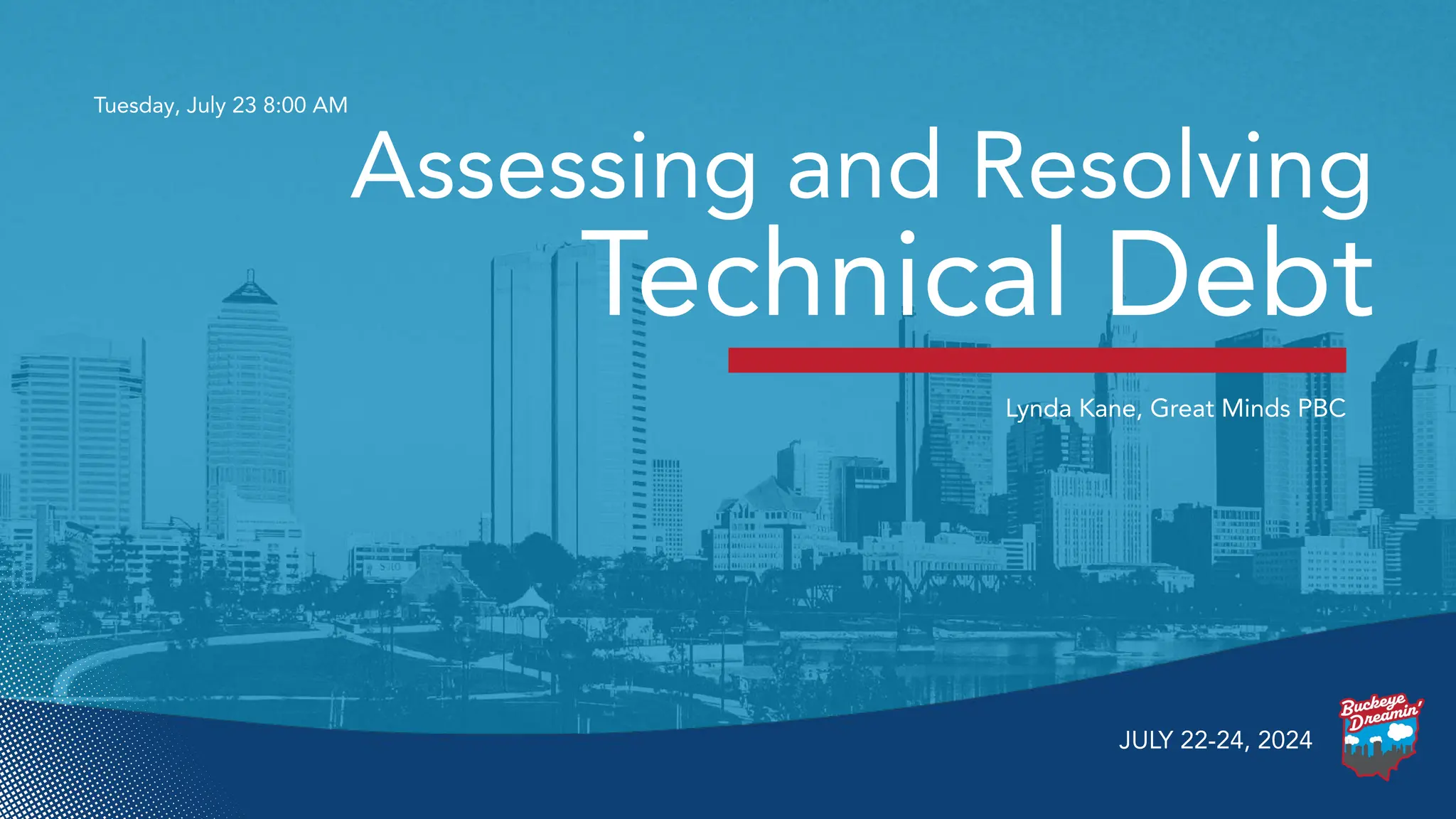 Tuesday, July 23 8:00 AM

Assessing and Resolving Technical Debt

Lynda Kane, Great Minds PBC

JULY 22-24, 2024

Buckeye Dreamin'